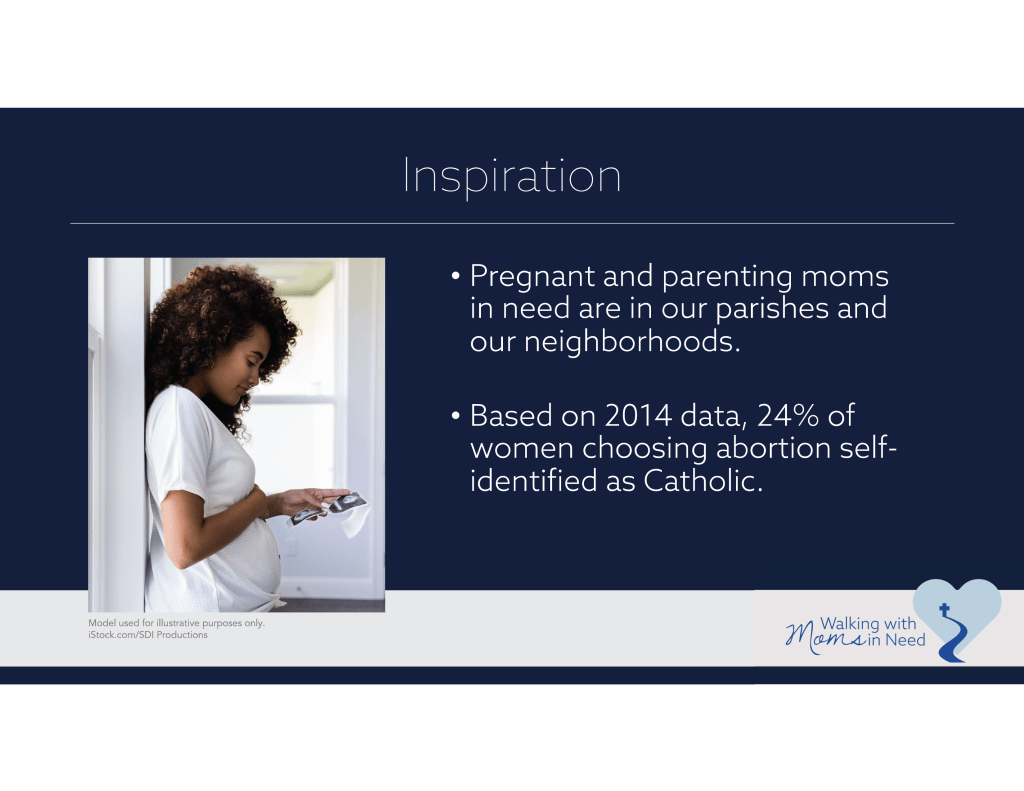 Inspiration

• Pregnant and parenting moms in need are in our parishes and our neighborhoods.

• Based on 2014 data, 24% of women choosing abortion self-identified as Catholic.

Model used for illustrative purposes only.
iStock.com/SDI Productions

Walking with Moms in Need